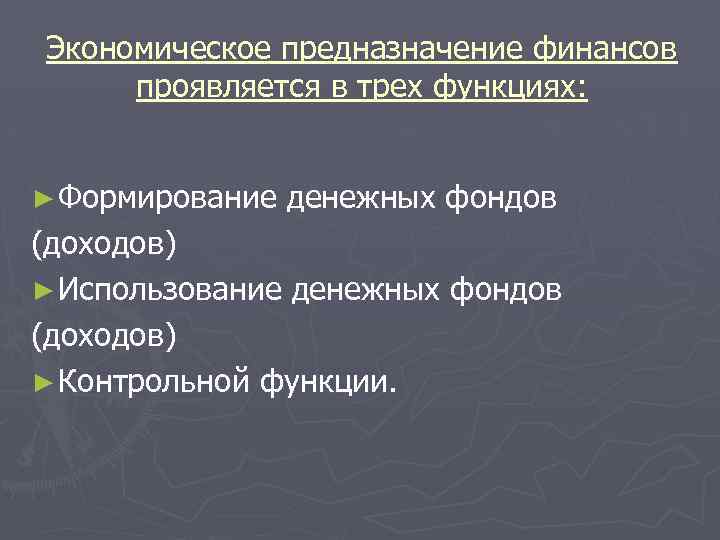 Экономическое предназначение финансов проявляется в трех функциях:

►Формирование денежных фондов (доходов)
►Использование денежных фондов (доходов)
►Контрольной функции.